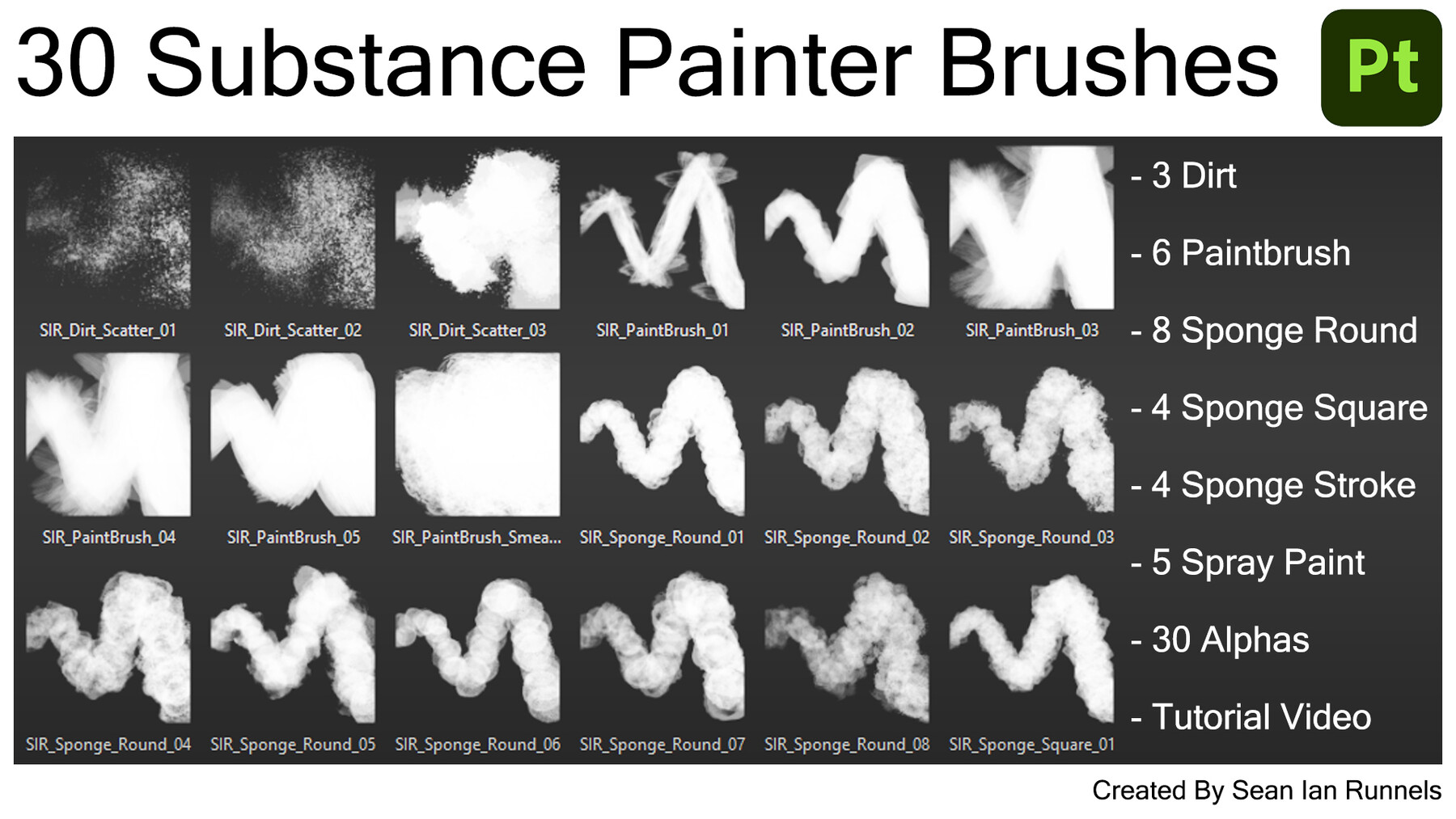 30 Substance Painter Brushes

Pt

SIR_Dirt_Scatter_01
SIR_Dirt_Scatter_02
SIR_Dirt_Scatter_03
SIR_PaintBrush_01
SIR_PaintBrush_02
SIR_PaintBrush_03
SIR_PaintBrush_04
SIR_PaintBrush_05
SIR_PaintBrush_Smea...
SIR_Sponge_Round_01
SIR_Sponge_Round_02
SIR_Sponge_Round_03
SIR_Sponge_Round_04
SIR_Sponge_Round_05
SIR_Sponge_Round_06
SIR_Sponge_Round_07
SIR_Sponge_Round_08
SIR_Sponge_Square_01

- 3 Dirt
- 6 Paintbrush
- 8 Sponge Round
- 4 Sponge Square
- 4 Sponge Stroke
- 5 Spray Paint
- 30 Alphas
- Tutorial Video

Created By Sean Ian Runnels